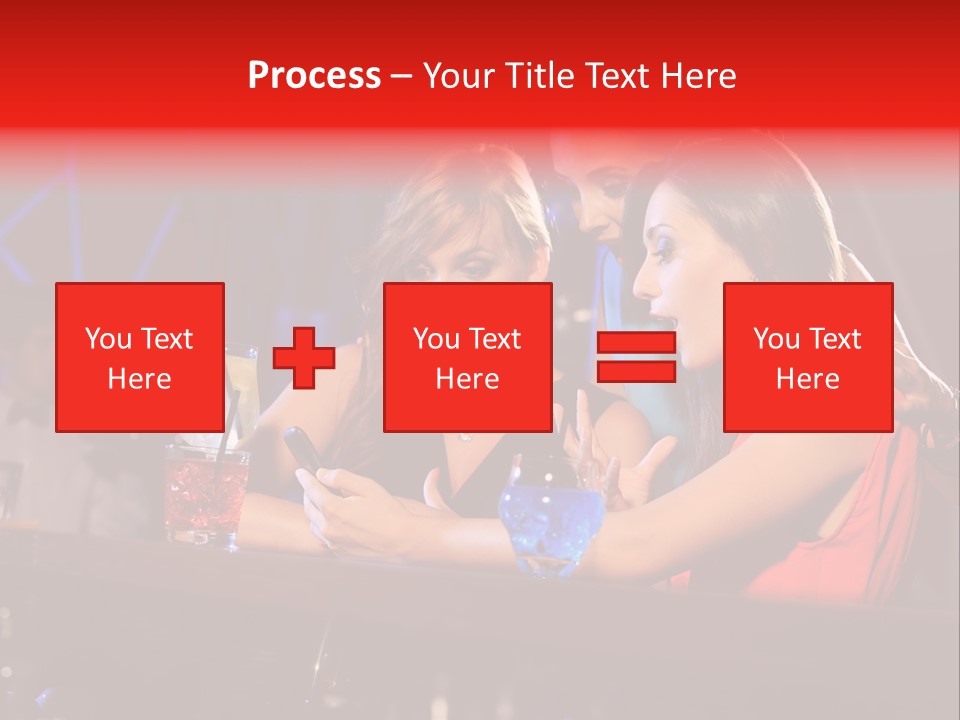 Process – Your Title Text Here

You Text Here

You Text Here

You Text Here